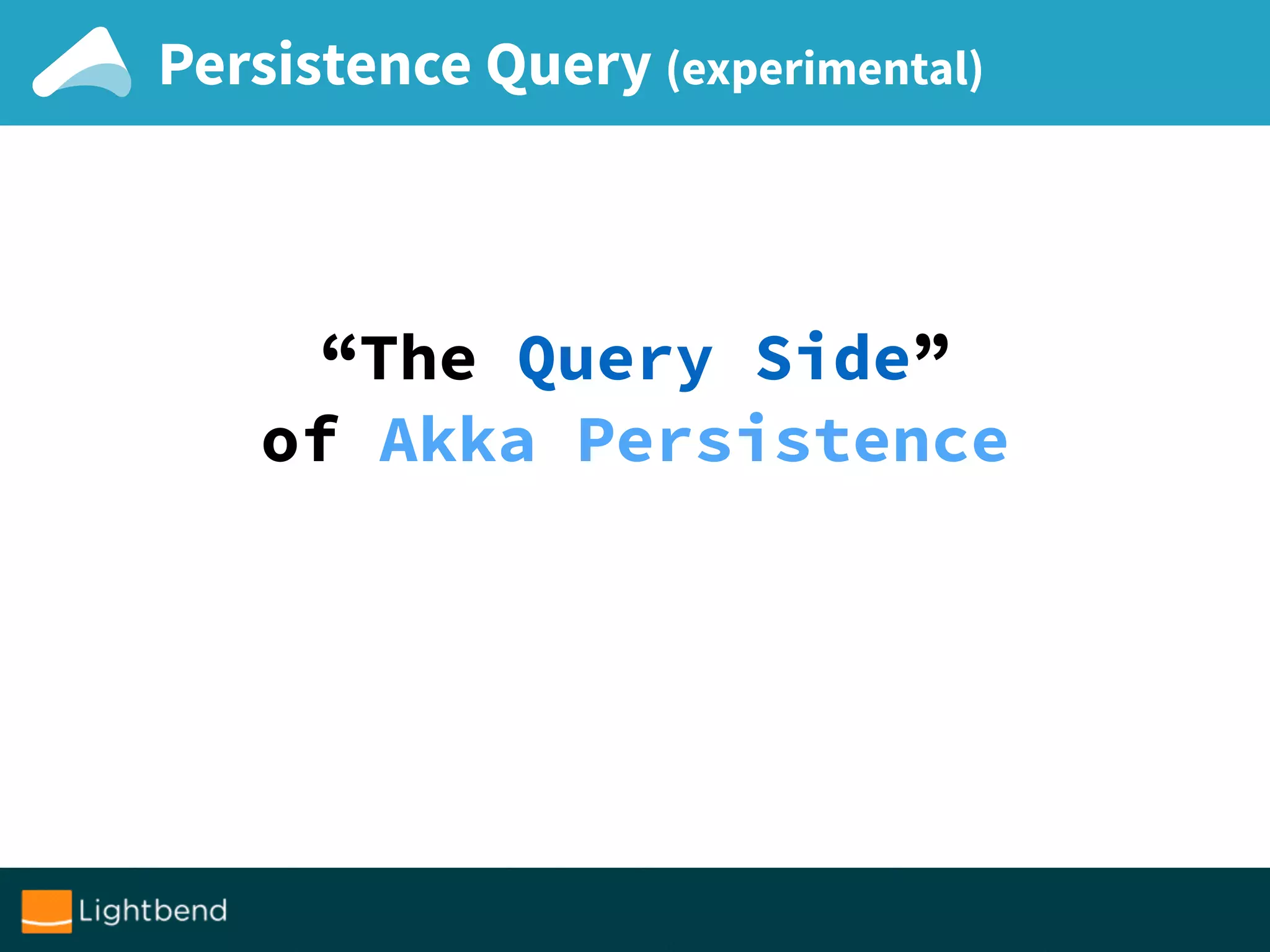 Persistence Query (experimental)

“The Query Side”
of Akka Persistence

Lightbend